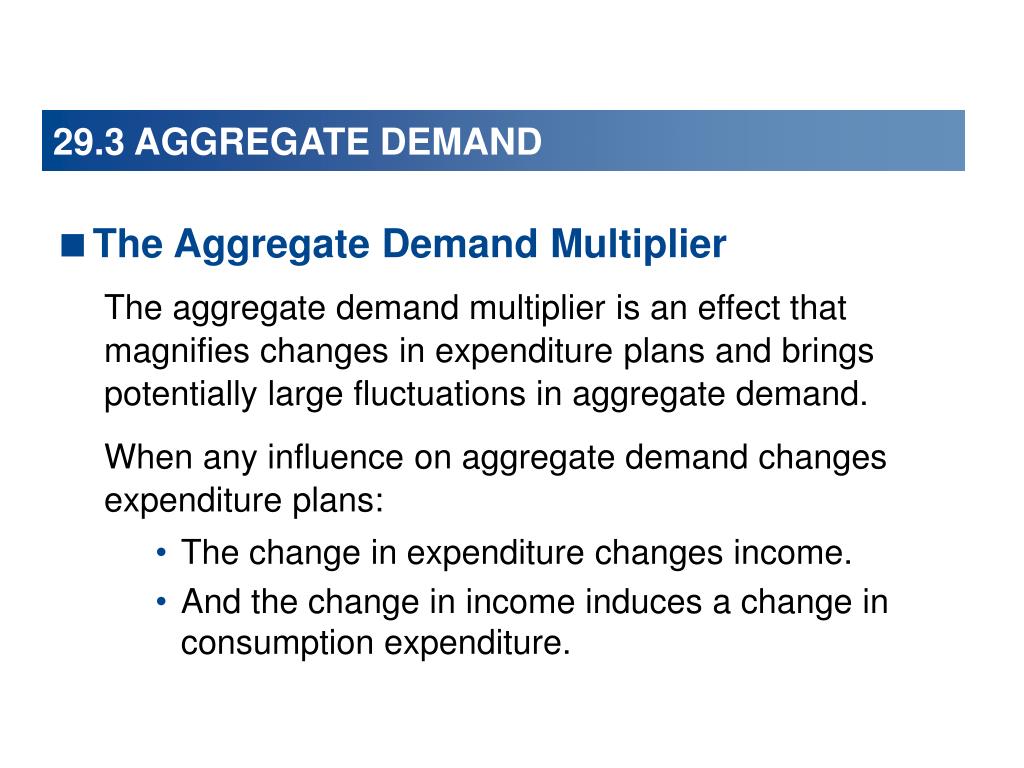 29.3 AGGREGATE DEMAND

■ The Aggregate Demand Multiplier

The aggregate demand multiplier is an effect that magnifies changes in expenditure plans and brings potentially large fluctuations in aggregate demand.

When any influence on aggregate demand changes expenditure plans:

• The change in expenditure changes income.
• And the change in income induces a change in consumption expenditure.